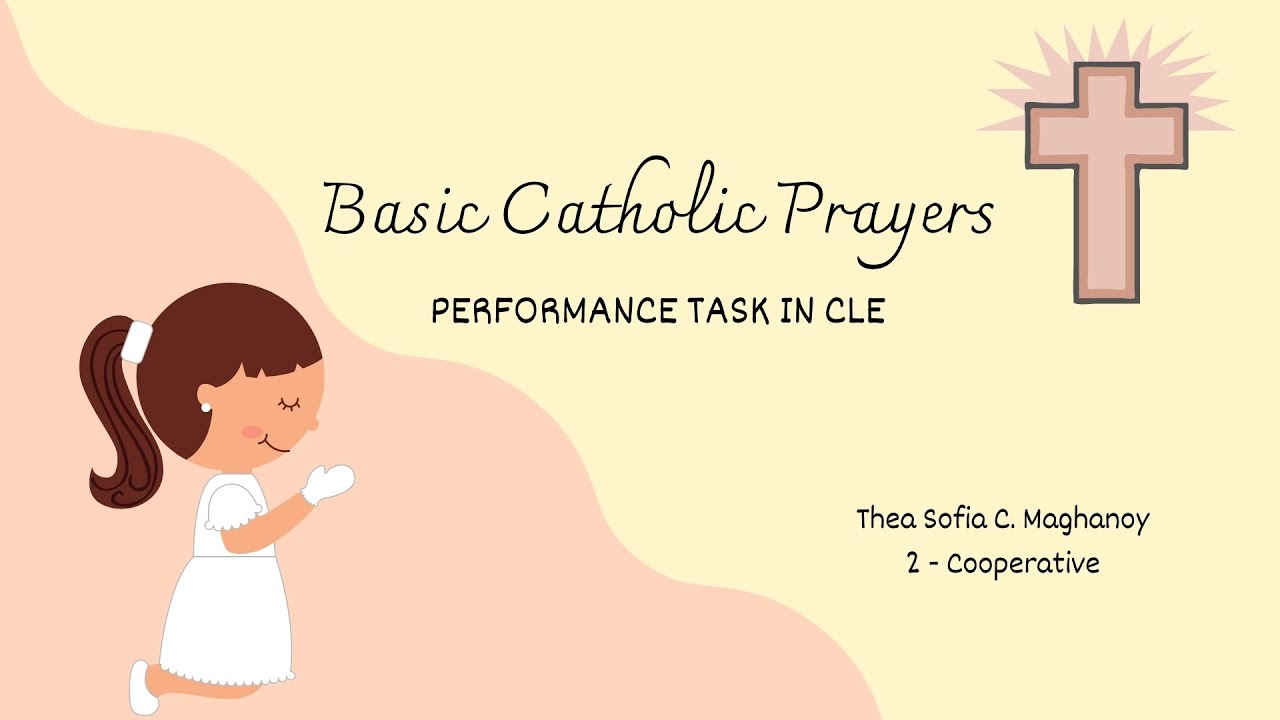 Basic Catholic Prayers

PERFORMANCE TASK IN CLE

Thea Sofia C. Maghanoy
2 - Cooperative